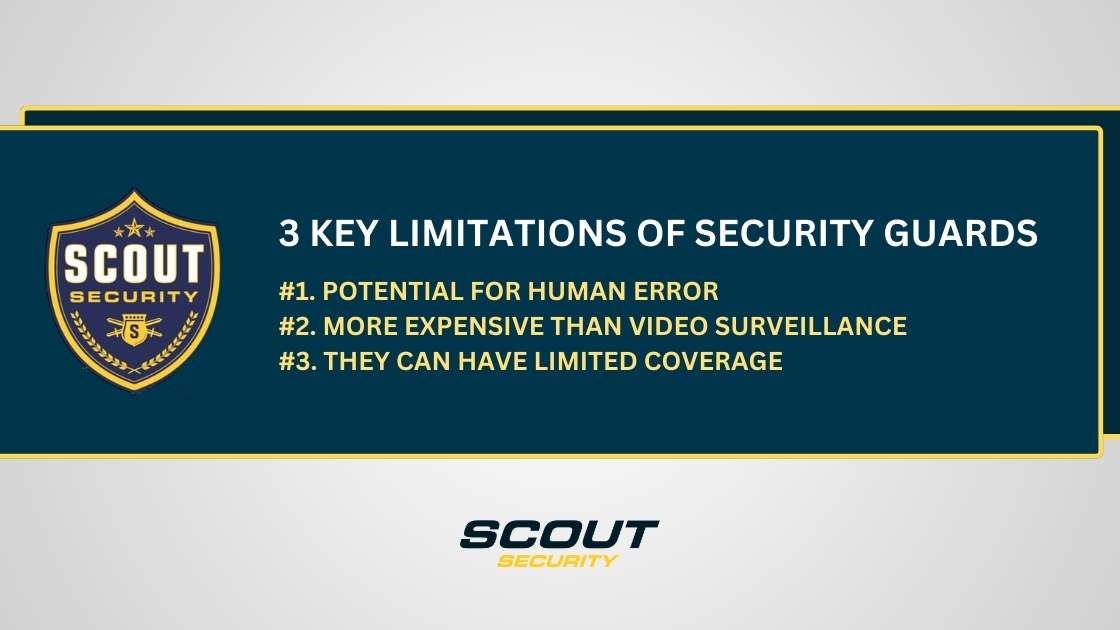 SCOUT
SECURITY
S

3 KEY LIMITATIONS OF SECURITY GUARDS

#1. POTENTIAL FOR HUMAN ERROR
#2. MORE EXPENSIVE THAN VIDEO SURVEILLANCE
#3. THEY CAN HAVE LIMITED COVERAGE

SCOUT
SECURITY